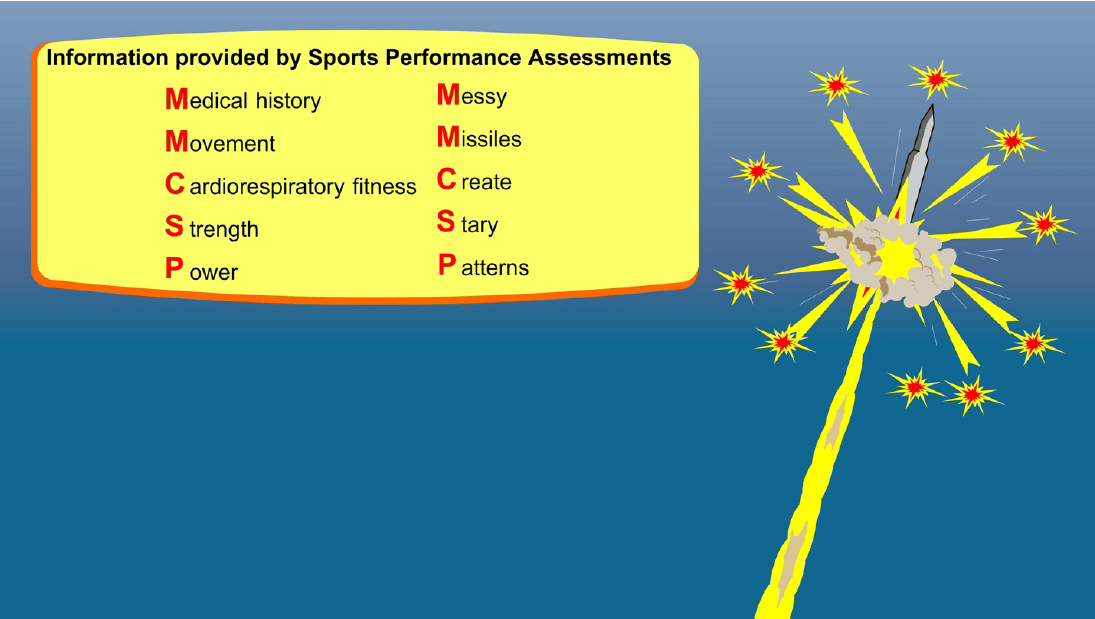 Information provided by Sports Performance Assessments

Medical history
Movement
Cardiorespiratory fitness
Strength
Power

Messy
Missiles
Create
Stary
Patterns